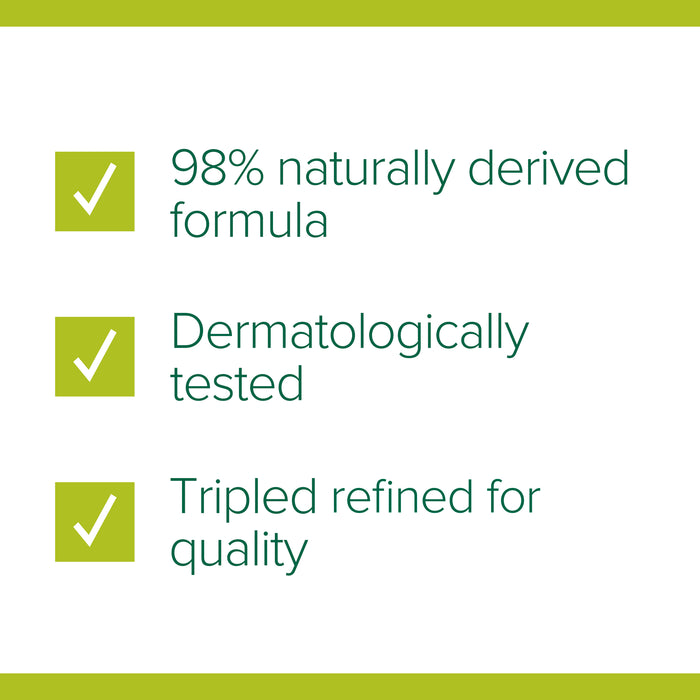 98% naturally derived formula

Dermatologically tested

Tripled refined for quality